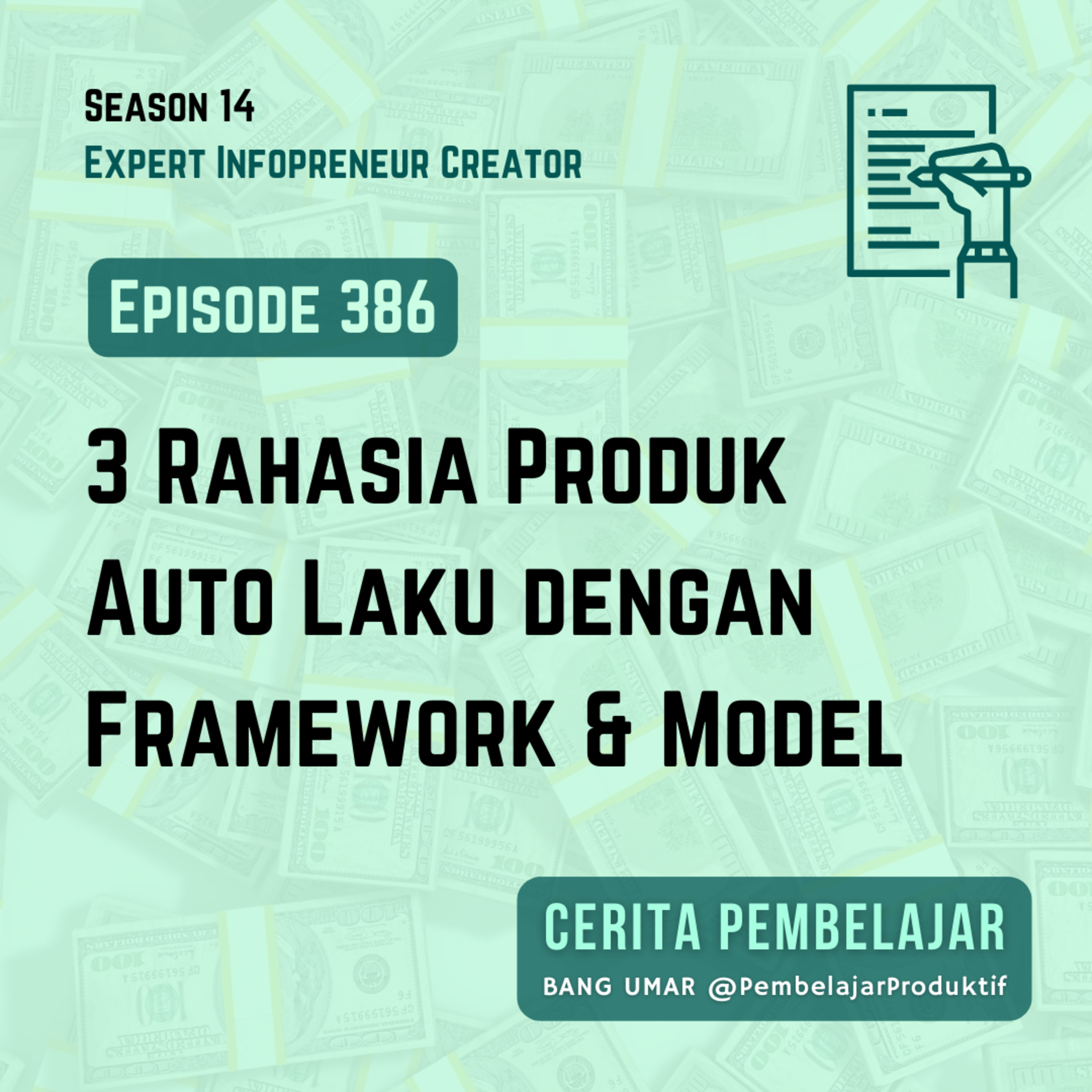 Season 14
Expert Infopreneur Creator

Episode 386

3 Rahasia Produk Auto Laku dengan Framework & Model

CERITA PEMBELAJAR
BANG UMAR @PembelajarProduktif